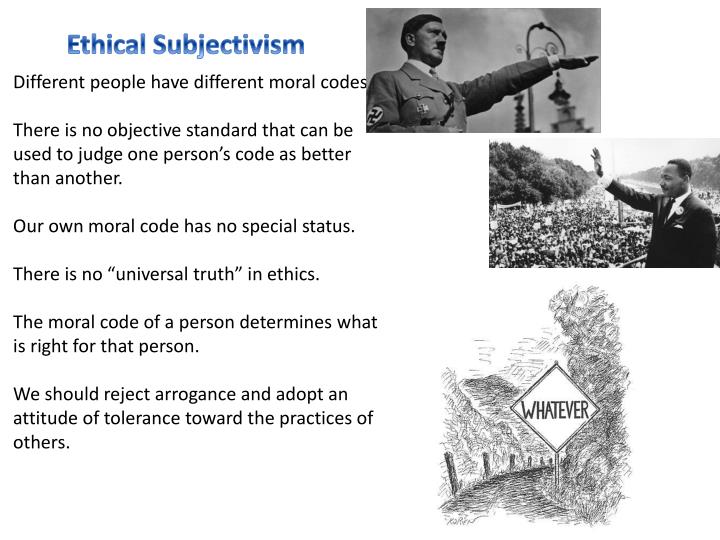 Ethical Subjectivism

Different people have different moral codes

There is no objective standard that can be used to judge one person's code as better than another.

Our own moral code has no special status.

There is no "universal truth" in ethics.

The moral code of a person determines what is right for that person.

We should reject arrogance and adopt an attitude of tolerance toward the practices of others.

WHATEVER